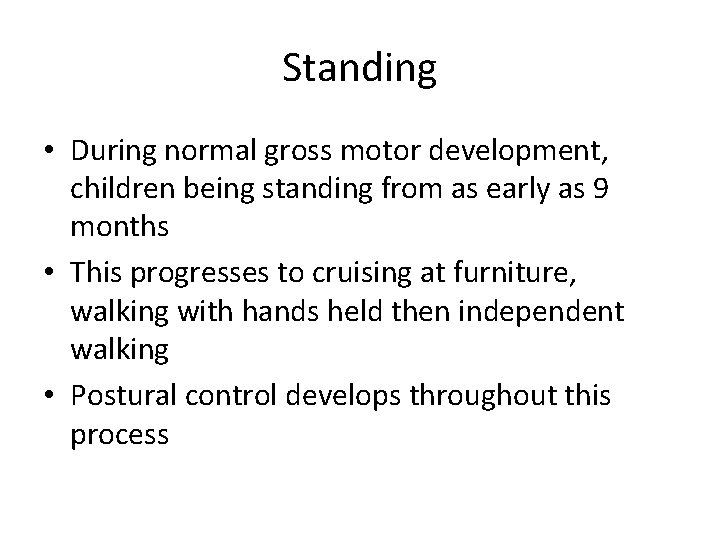 Standing

• During normal gross motor development, children being standing from as early as 9 months
• This progresses to cruising at furniture, walking with hands held then independent walking
• Postural control develops throughout this process